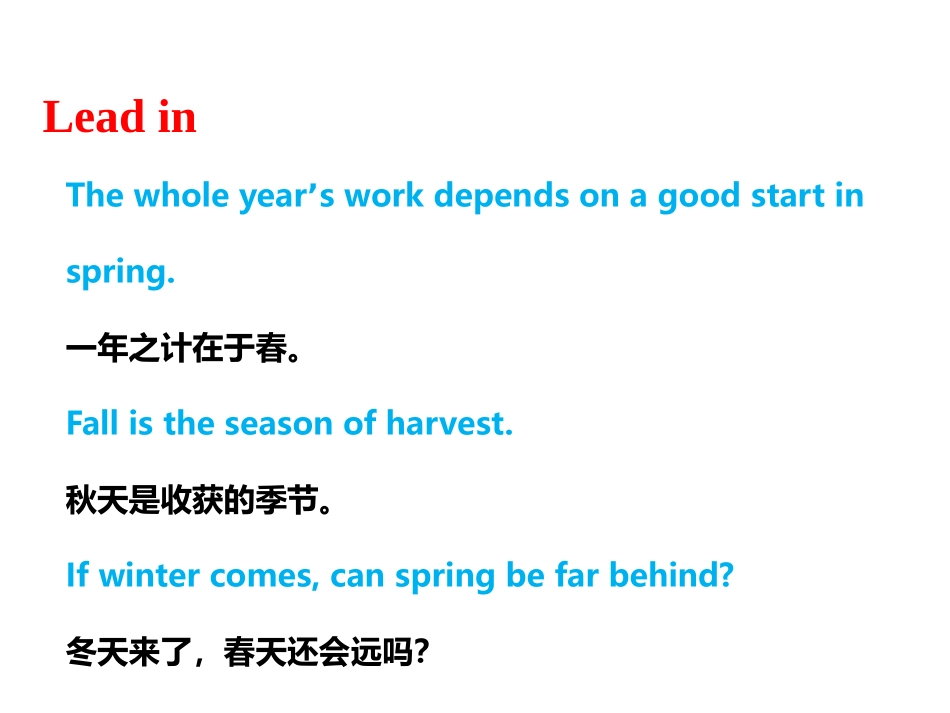 Lead in

The whole year’s work depends on a good start in spring.

一年之计在于春。

Fall is the season of harvest.

秋天是收获的季节。

If winter comes, can spring be far behind?

冬天来了，春天还会远吗?